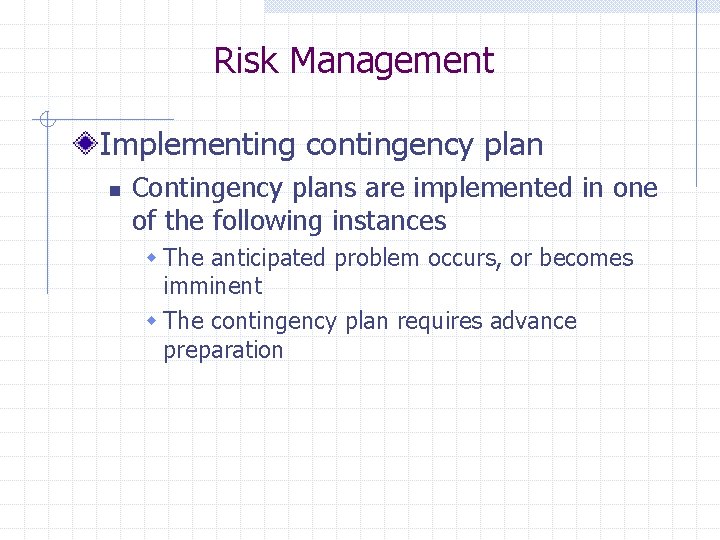 Risk Management

Implementing contingency plan

Contingency plans are implemented in one of the following instances

The anticipated problem occurs, or becomes imminent

The contingency plan requires advance preparation